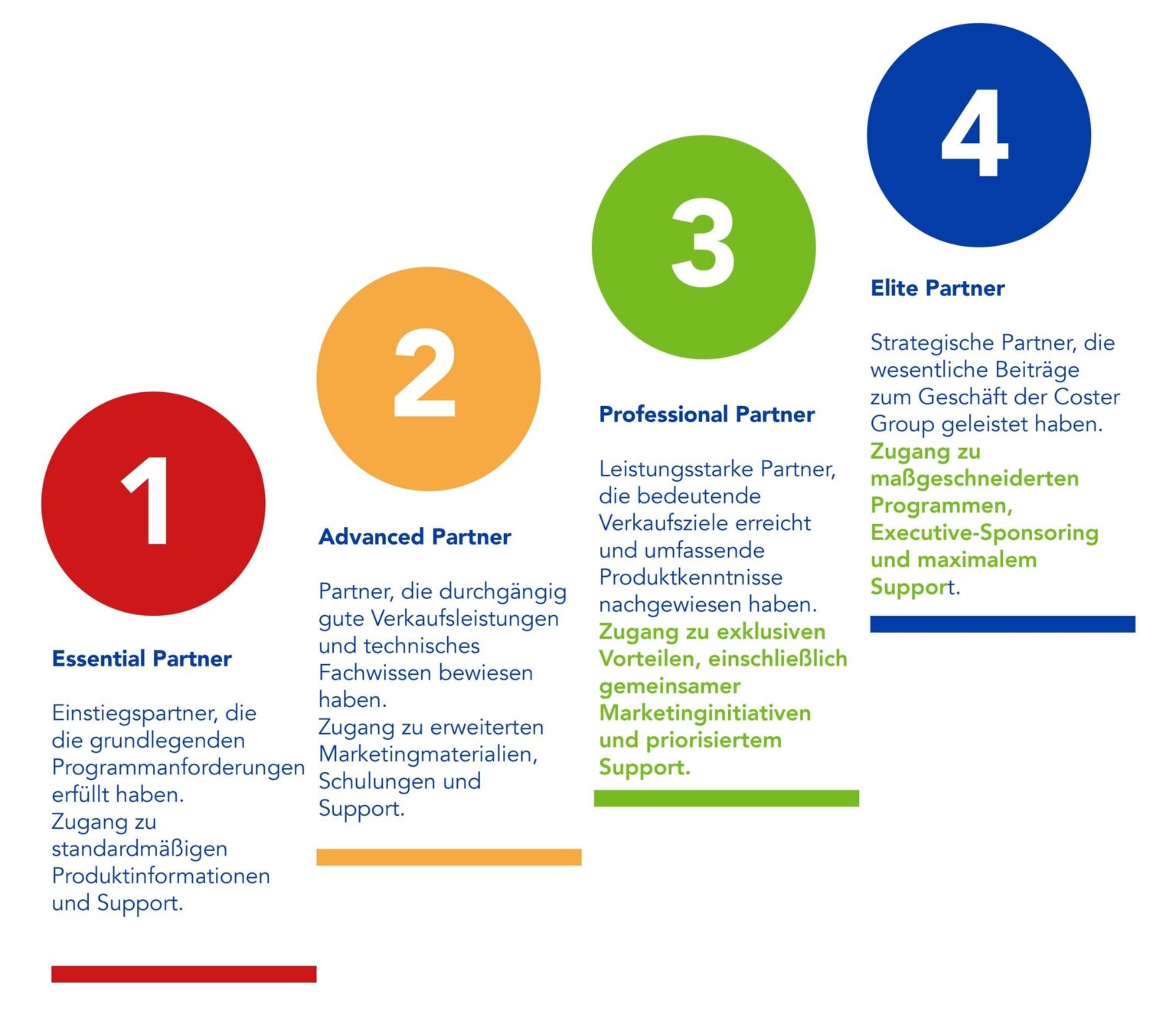 1

Essential Partner

Einstiegspartner, die die grundlegenden Programmanforderungen erfüllt haben. Zugang zu standardmäßigen Produktinformationen und Support.

2

Advanced Partner

Partner, die durchgängig gute Verkaufsleistungen und technisches Fachwissen bewiesen haben. Zugang zu erweiterten Marketingmaterialien, Schulungen und Support.

3

Professional Partner

Leistungsstarke Partner, die bedeutende Verkaufsziele erreicht und umfassende Produktkenntnisse nachgewiesen haben. Zugang zu exklusiven Vorteilen, einschließlich gemeinsamer Marketinginitiativen und priorisiertem Support.

4

Elite Partner

Strategische Partner, die wesentliche Beiträge zum Geschäft der Coster Group geleistet haben. Zugang zu maßgeschneiderten Programmen, Executive-Sponsoring und maximalem Support.